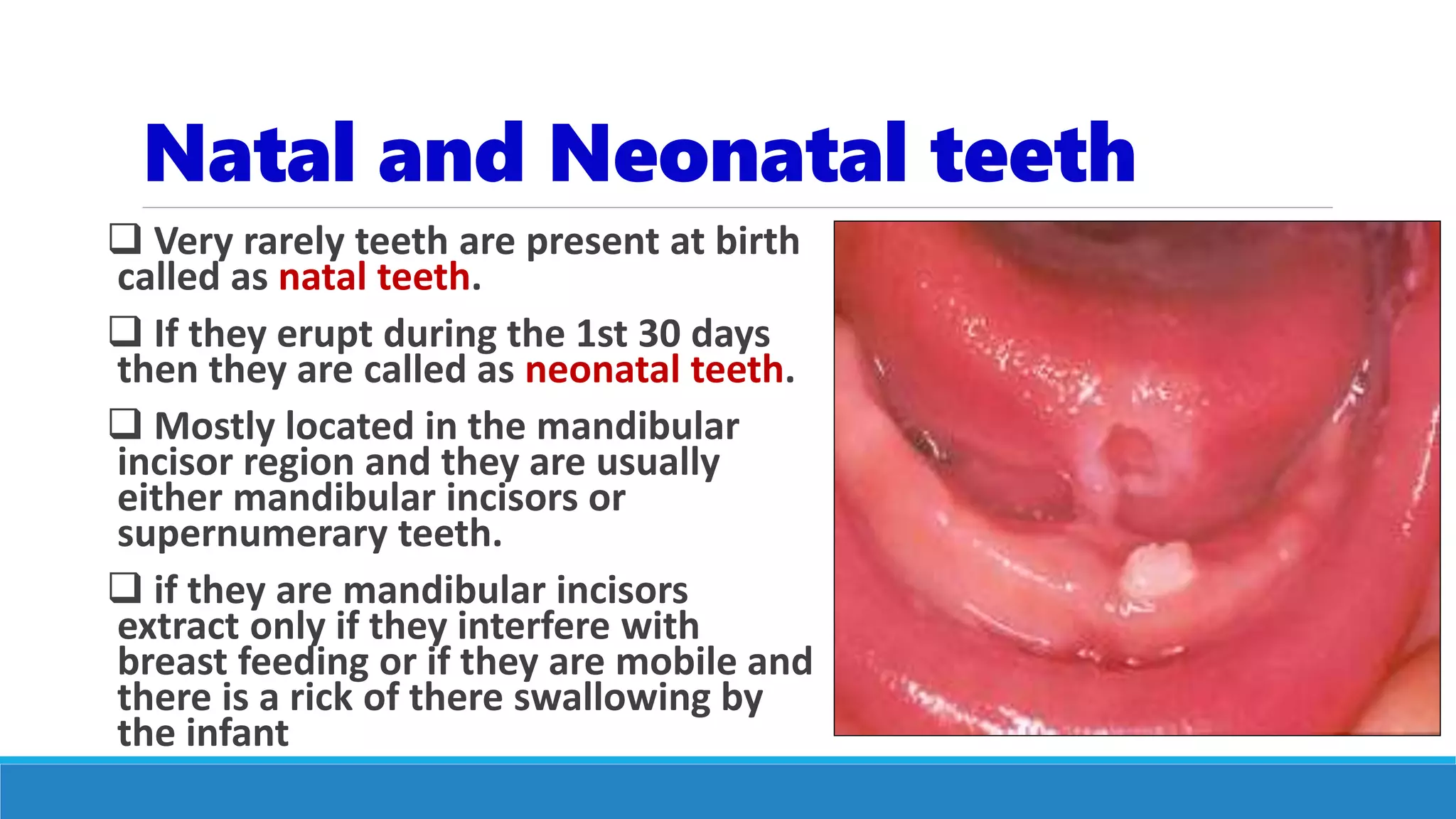 Natal and Neonatal teeth

❑ Very rarely teeth are present at birth called as natal teeth.

❑ If they erupt during the 1st 30 days then they are called as neonatal teeth.

❑ Mostly located in the mandibular incisor region and they are usually either mandibular incisors or supernumerary teeth.

❑ if they are mandibular incisors extract only if they interfere with breast feeding or if they are mobile and there is a rick of there swallowing by the infant